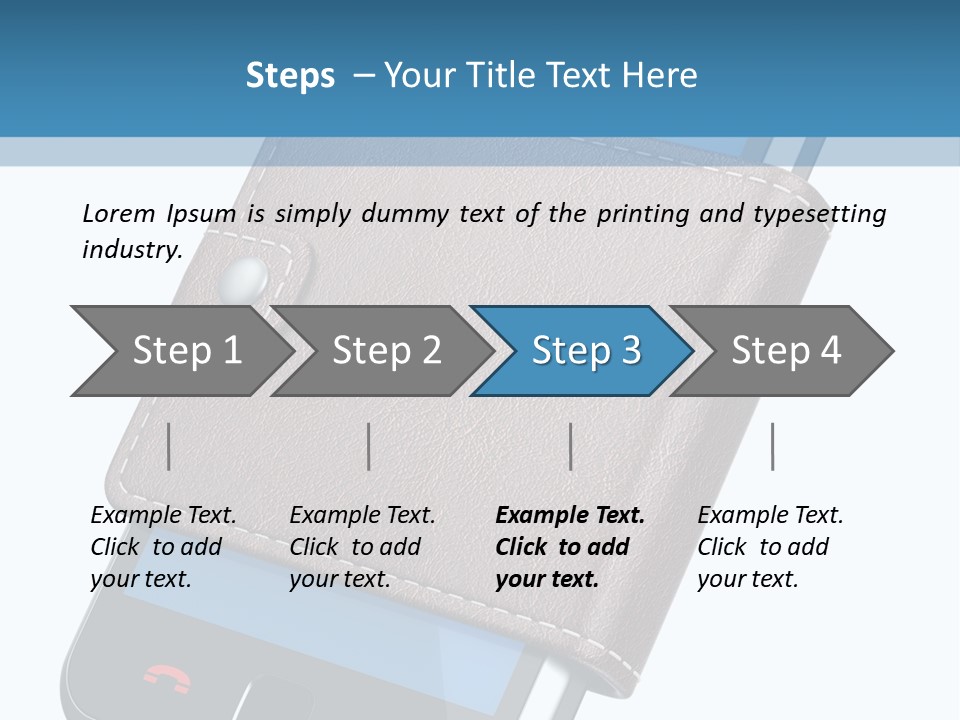 Steps – Your Title Text Here

Lorem Ipsum is simply dummy text of the printing and typesetting industry.

Step 1

Step 2

Step 3

Step 4

Example Text. Click to add your text.

Example Text. Click to add your text.

Example Text. Click to add your text.

Example Text. Click to add your text.